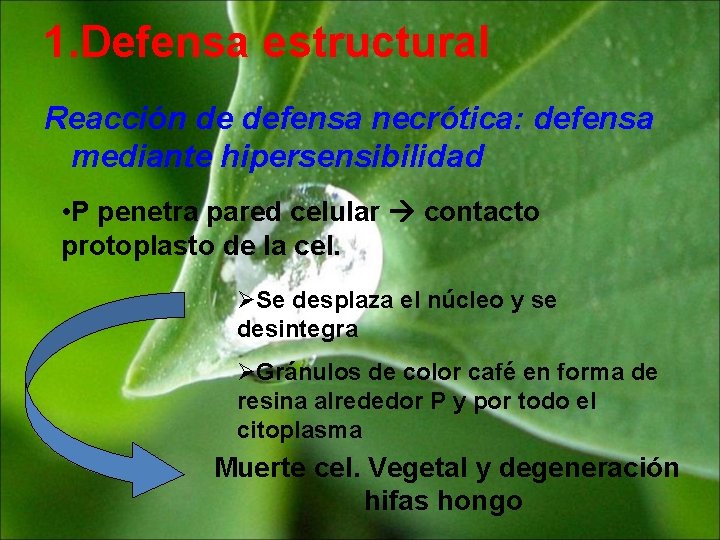 1.Defensa estructural

Reacción de defensa necrótica: defensa mediante hipersensibilidad

•P penetra pared celular → contacto protoplasto de la cel.

➢Se desplaza el núcleo y se desintegra

➢Gránulos de color café en forma de resina alrededor P y por todo el citoplasma

Muerte cel. Vegetal y degeneración hifas hongo